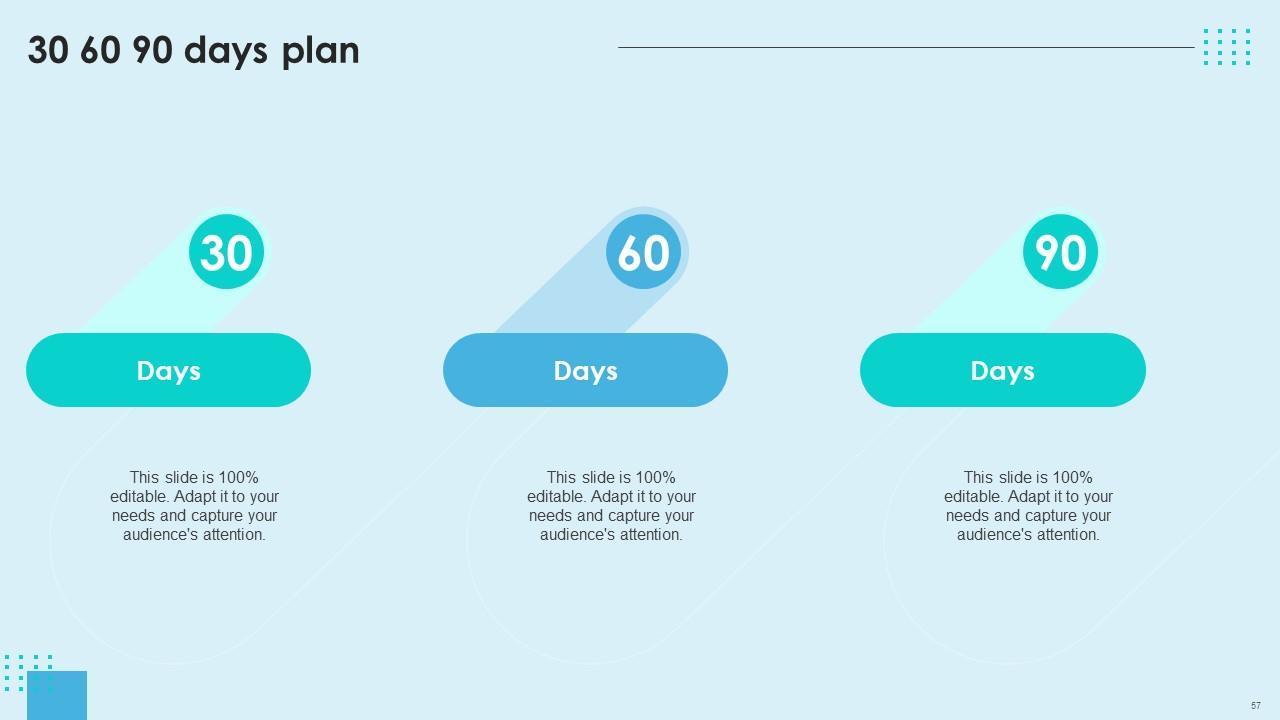 30 60 90 days plan

30

Days

This slide is 100% editable. Adapt it to your needs and capture your audience's attention.

60

Days

This slide is 100% editable. Adapt it to your needs and capture your audience's attention.

90

Days

This slide is 100% editable. Adapt it to your needs and capture your audience's attention.

57